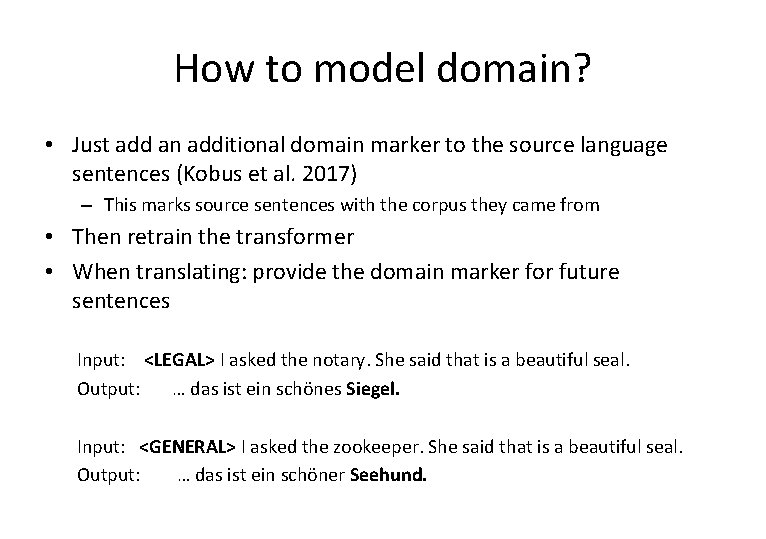 How to model domain?

• Just add an additional domain marker to the source language sentences (Kobus et al. 2017)

– This marks source sentences with the corpus they came from

• Then retrain the transformer

• When translating: provide the domain marker for future sentences

Input: <LEGAL> I asked the notary. She said that is a beautiful seal.
Output: … das ist ein schönes Siegel.

Input: <GENERAL> I asked the zookeeper. She said that is a beautiful seal.
Output: … das ist ein schöner Seehund.